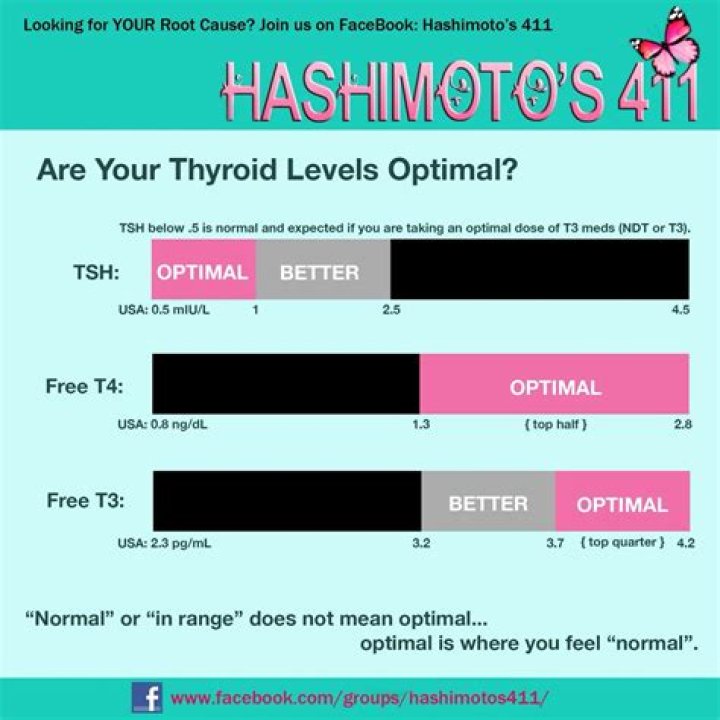 Looking for YOUR Root Cause? Join us on FaceBook: Hashimoto's 411

HASHIMOTO'S 411

Are Your Thyroid Levels Optimal?

TSH below .5 is normal and expected if you are taking an optimal dose of T3 meds (NDT or T3).

TSH: OPTIMAL BETTER

USA: 0.5 mIU/L 1 2.5 4.5

Free T4: OPTIMAL

USA: 0.8 ng/dL 1.3 { top half } 2.8

Free T3: BETTER OPTIMAL

USA: 2.3 pg/mL 3.2 3.7 { top quarter } 4.2

"Normal" or "in range" does not mean optimal... optimal is where you feel "normal".

f www.facebook.com/groups/hashimotos411/